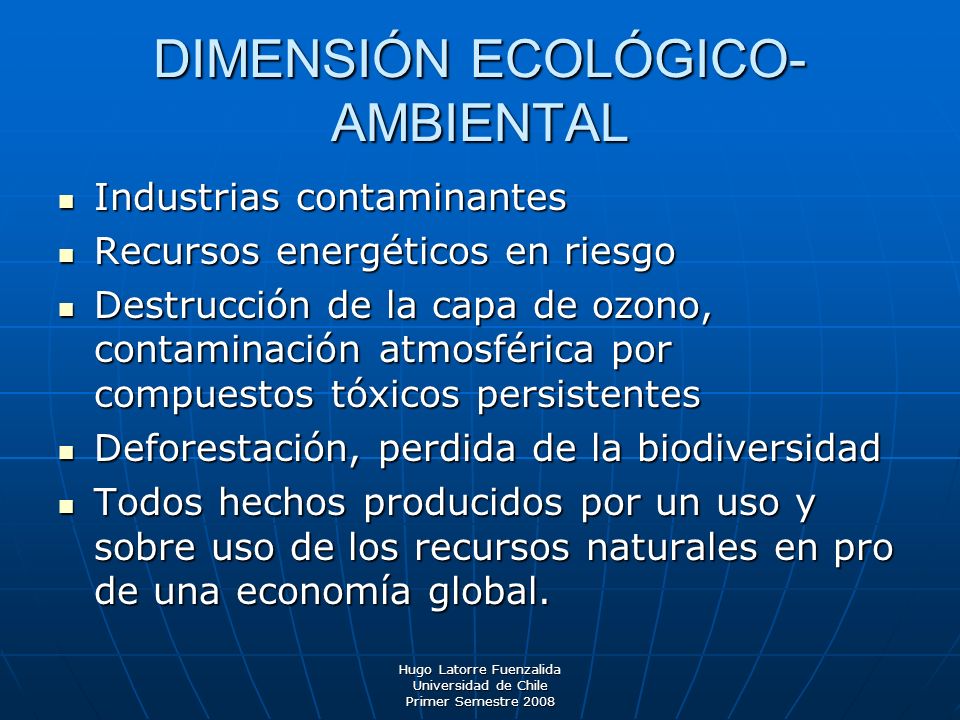 DIMENSIÓN ECOLÓGICO-AMBIENTAL

- Industrias contaminantes
- Recursos energéticos en riesgo
- Destrucción de la capa de ozono, contaminación atmosférica por compuestos tóxicos persistentes
- Deforestación, perdida de la biodiversidad
- Todos hechos producidos por un uso y sobre uso de los recursos naturales en pro de una economía global.

Hugo Latorre Fuenzalida
Universidad de Chile
Primer Semestre 2008